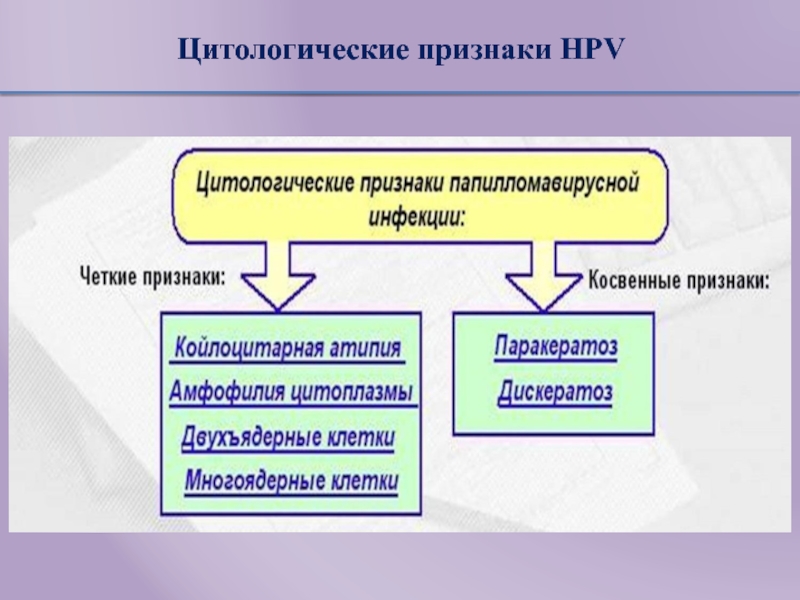 Цитологические признаки HPV

Цитологические признаки папилломавирусной инфекции:

Четкие признаки:

Койлоцитарная атипия

Амфофилия цитоплазмы

Двухъядерные клетки

Многоядерные клетки

Косвенные признаки:

Паракератоз

Дискератоз